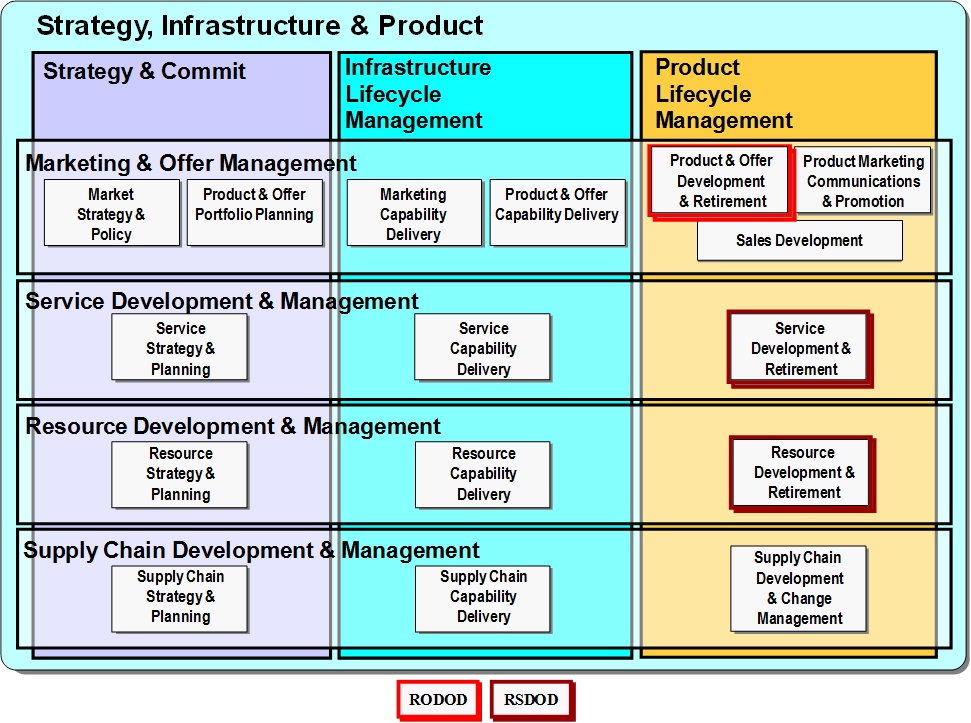 Strategy, Infrastructure & Product

Strategy & Commit

Infrastructure Lifecycle Management

Product Lifecycle Management

Marketing & Offer Management

Market Strategy & Policy

Product & Offer Portfolio Planning

Marketing Capability Delivery

Product & Offer Capability Delivery

Product & Offer Development & Retirement

Product Marketing Communications & Promotion

Sales Development

Service Development & Management

Service Strategy & Planning

Service Capability Delivery

Service Development & Retirement

Resource Development & Management

Resource Strategy & Planning

Resource Capability Delivery

Resource Development & Retirement

Supply Chain Development & Management

Supply Chain Strategy & Planning

Supply Chain Capability Delivery

Supply Chain Development & Change Management

RODOD

RSDOD